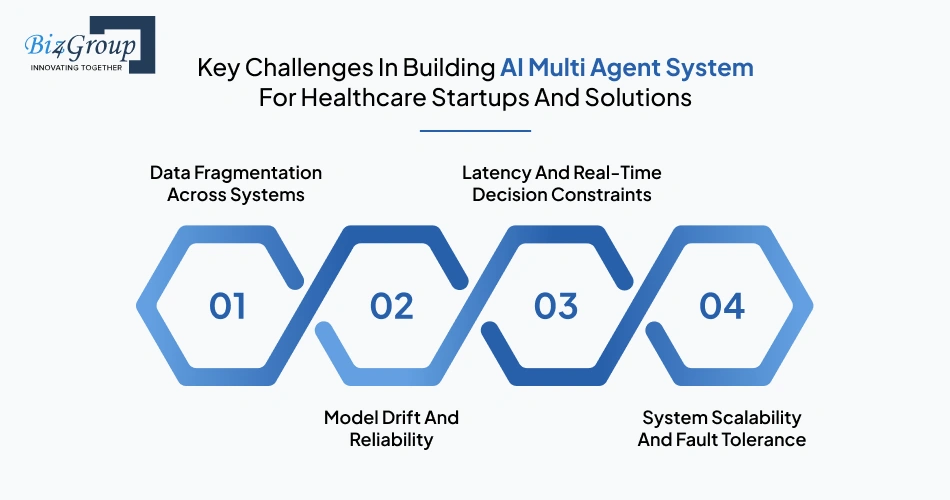 Biz4Group
INNOVATING TOGETHER

Key Challenges In Building AI Multi Agent System For Healthcare Startups And Solutions

Data Fragmentation Across Systems

Latency And Real-Time Decision Constraints

01

02

03

04

Model Drift And Reliability

System Scalability And Fault Tolerance